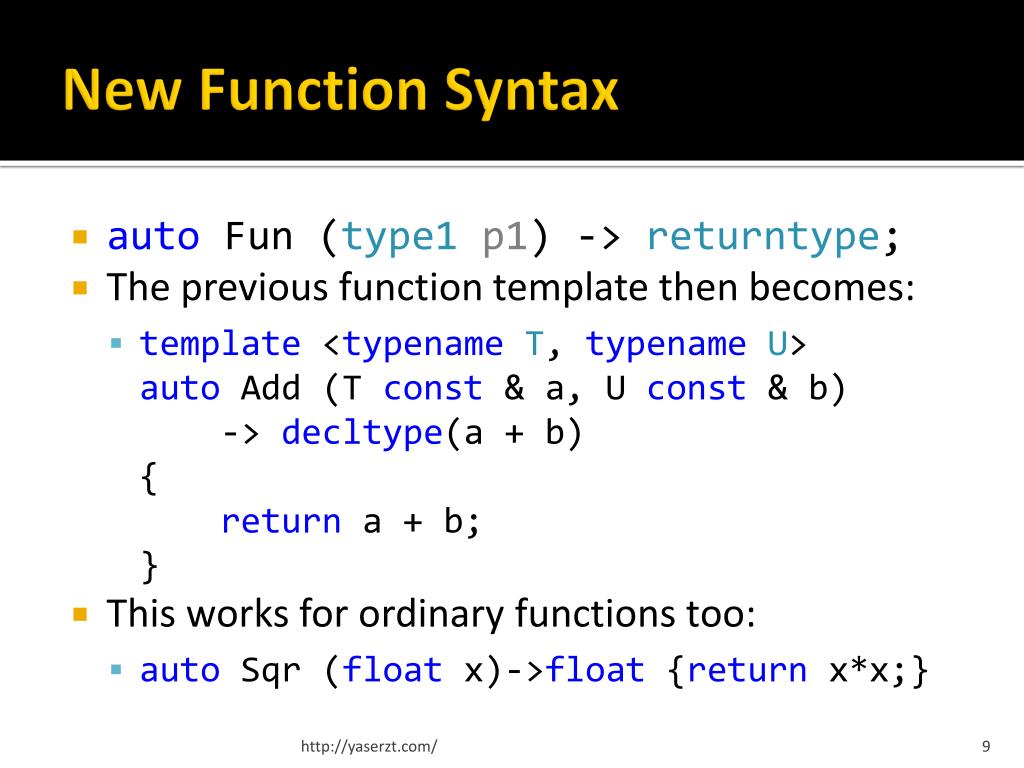 New Function Syntax

auto Fun (type1 p1) -> returntype;

The previous function template then becomes:

template <typename T, typename U>
auto Add (T const & a, U const & b)
    -> decltype(a + b)
{
    return a + b;
}

This works for ordinary functions too:

auto Sqr (float x)->float {return x*x;}

http://yaserzt.com/

9